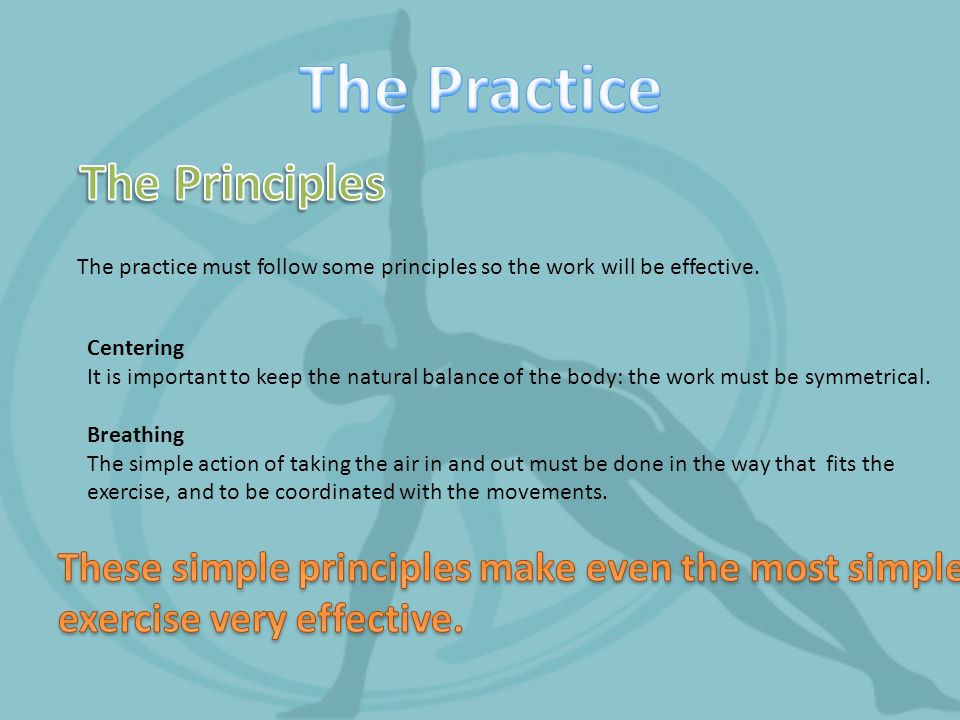 The Practice

The Principles

The practice must follow some principles so the work will be effective.

Centering
It is important to keep the natural balance of the body: the work must be symmetrical.

Breathing
The simple action of taking the air in and out must be done in the way that fits the exercise, and to be coordinated with the movements.

These simple principles make even the most simple exercise very effective.